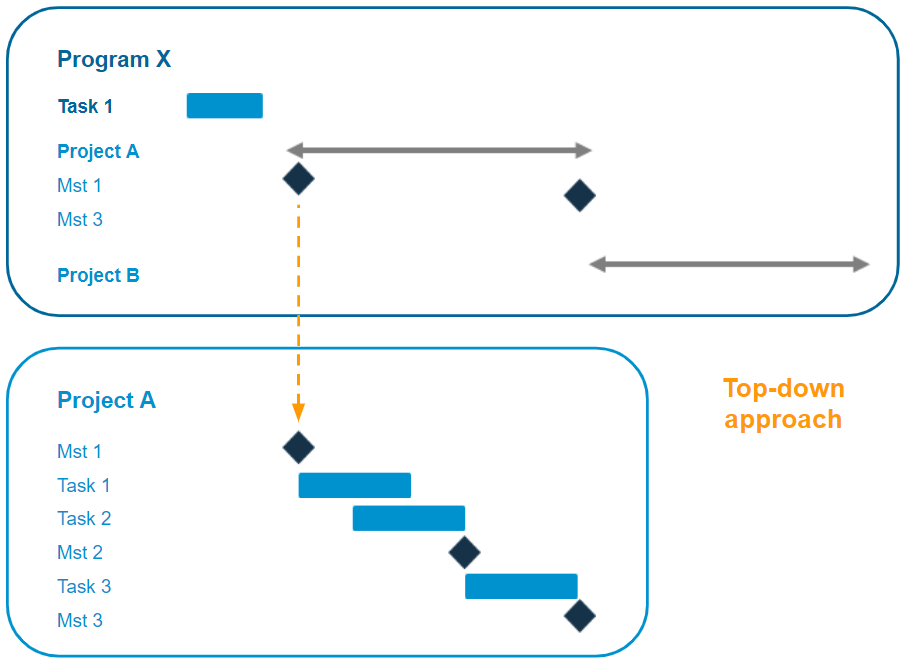 Program X

Task 1

Project A

Mst 1

Mst 3

Project B

Project A

Mst 1

Task 1

Task 2

Mst 2

Task 3

Mst 3

Top-down approach